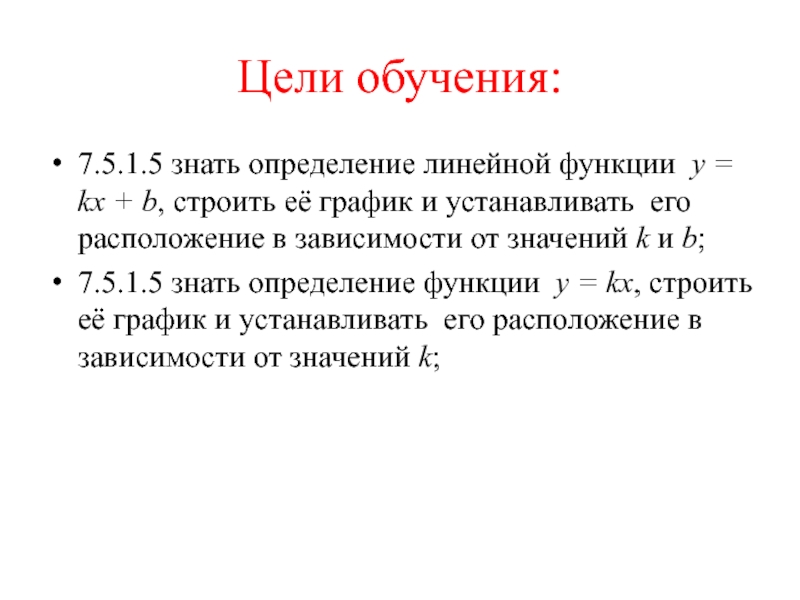 Цели обучения:

• 7.5.1.5 знать определение линейной функции $y = kx + b$, строить её график и устанавливать его расположение в зависимости от значений $k$ и $b$;

• 7.5.1.5 знать определение функции $y = kx$, строить её график и устанавливать его расположение в зависимости от значений $k$;